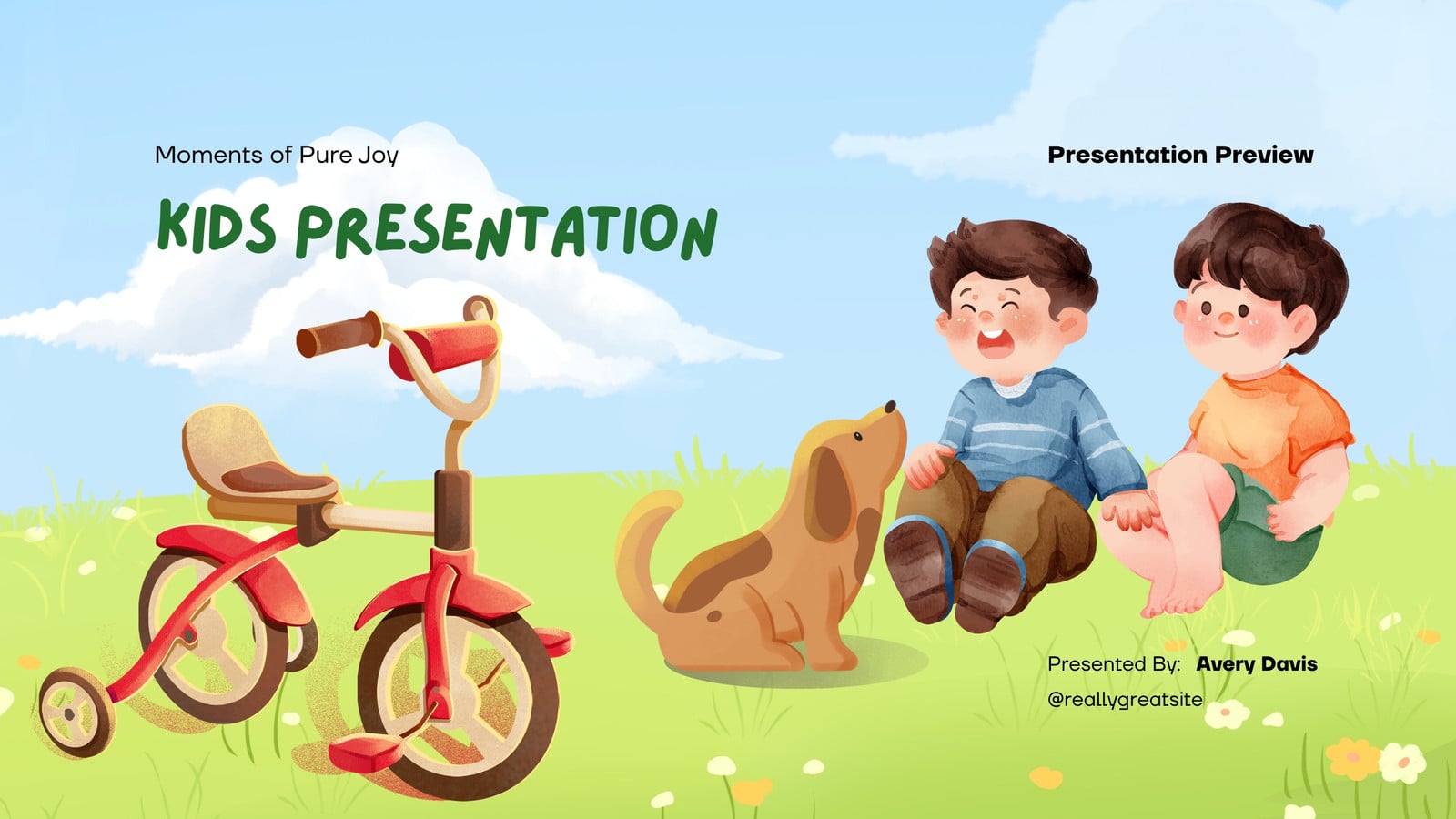 Moments of Pure Joy

KIDS PRESENTATION

Presentation Preview

Presented By: Avery Davis

@reallygreatsite